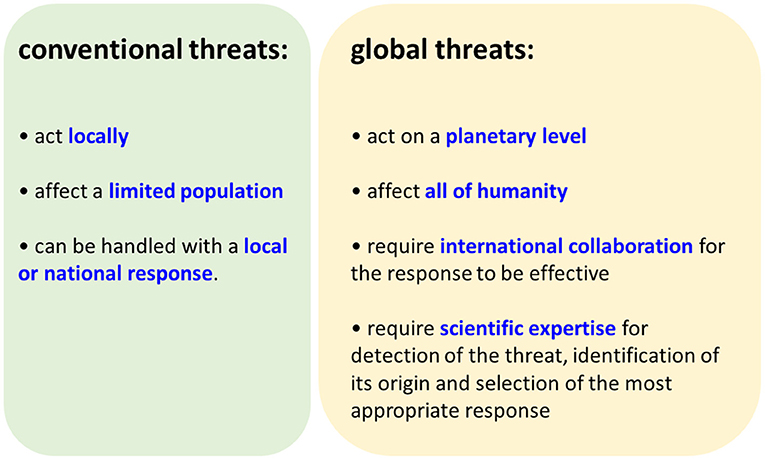 conventional threats:

• act locally

• affect a limited population

• can be handled with a local or national response.

global threats:

• act on a planetary level

• affect all of humanity

• require international collaboration for the response to be effective

• require scientific expertise for detection of the threat, identification of its origin and selection of the most appropriate response